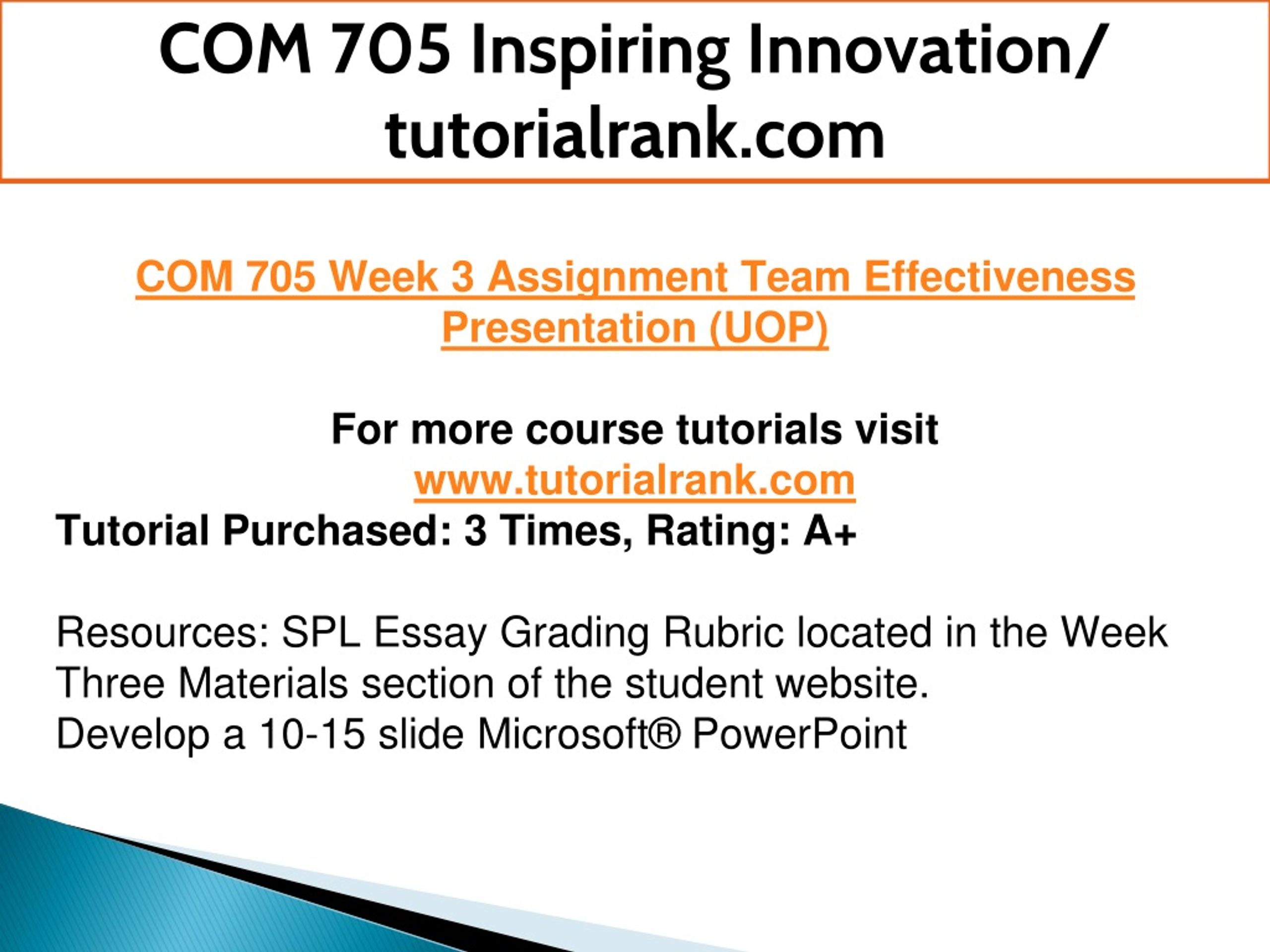 COM 705 Inspiring Innovation/ tutorialrank.com

COM 705 Week 3 Assignment Team Effectiveness Presentation (UOP)

For more course tutorials visit
www.tutorialrank.com
Tutorial Purchased: 3 Times, Rating: A+

Resources: SPL Essay Grading Rubric located in the Week Three Materials section of the student website.
Develop a 10-15 slide Microsoft® PowerPoint